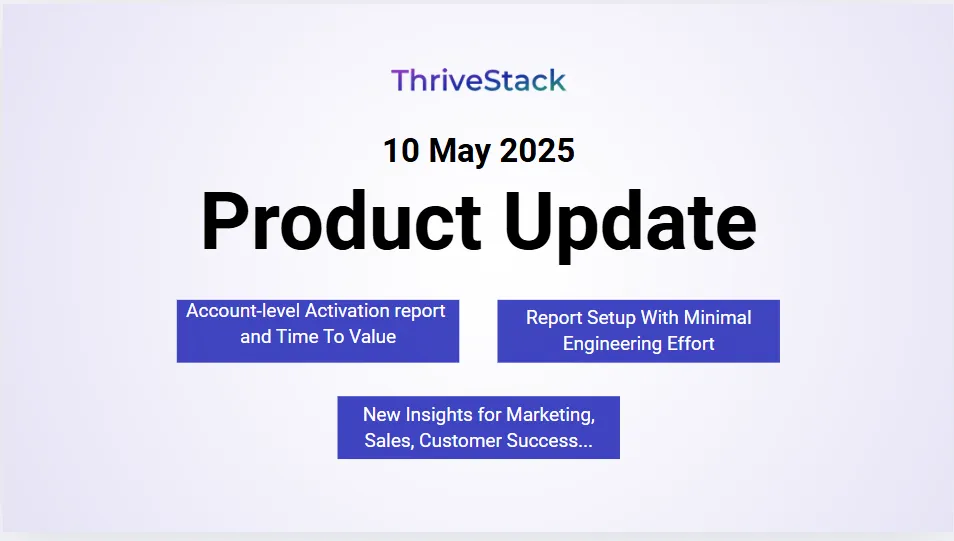 ThriveStack

10 May 2025

Product Update

Account-level Activation report and Time To Value

Report Setup With Minimal Engineering Effort

New Insights for Marketing, Sales, Customer Success...